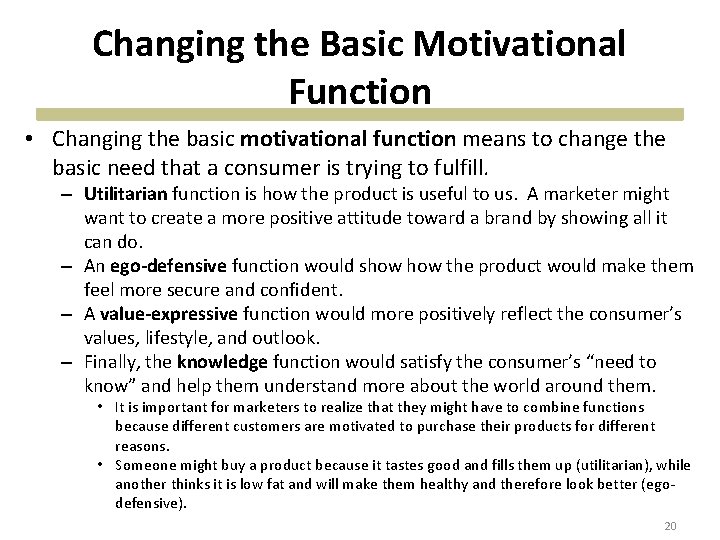 Changing the Basic Motivational Function

• Changing the basic motivational function means to change the basic need that a consumer is trying to fulfill.
– Utilitarian function is how the product is useful to us. A marketer might want to create a more positive attitude toward a brand by showing all it can do.
– An ego-defensive function would show how the product would make them feel more secure and confident.
– A value-expressive function would more positively reflect the consumer's values, lifestyle, and outlook.
– Finally, the knowledge function would satisfy the consumer's "need to know" and help them understand more about the world around them.
• It is important for marketers to realize that they might have to combine functions because different customers are motivated to purchase their products for different reasons.
• Someone might buy a product because it tastes good and fills them up (utilitarian), while another thinks it is low fat and will make them healthy and therefore look better (ego-defensive).

20